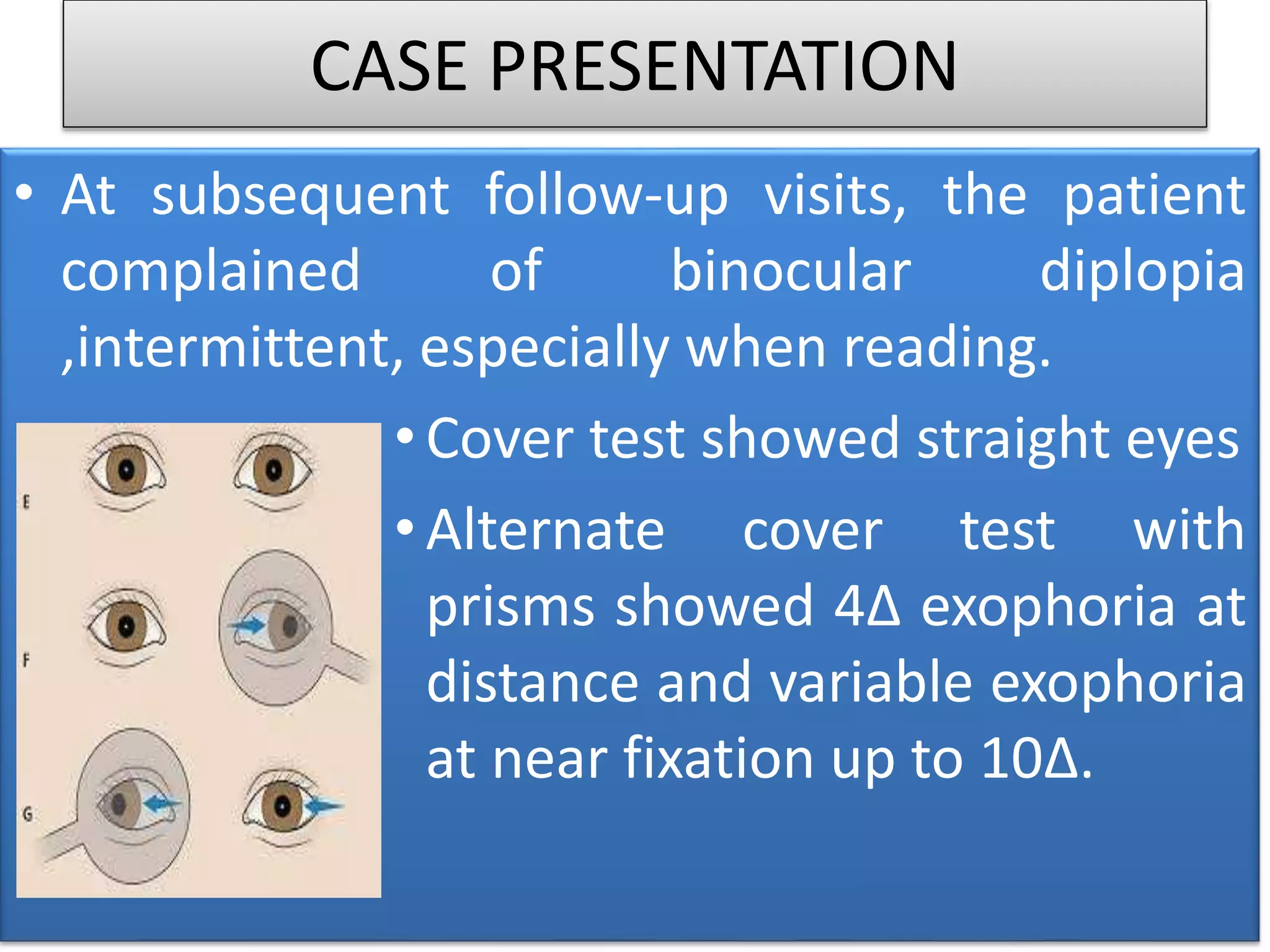 CASE PRESENTATION

• At subsequent follow-up visits, the patient complained of binocular diplopia ,intermittent, especially when reading.

E

F

G

• Cover test showed straight eyes

• Alternate cover test with prisms showed 4Δ exophoria at distance and variable exophoria at near fixation up to 10Δ.